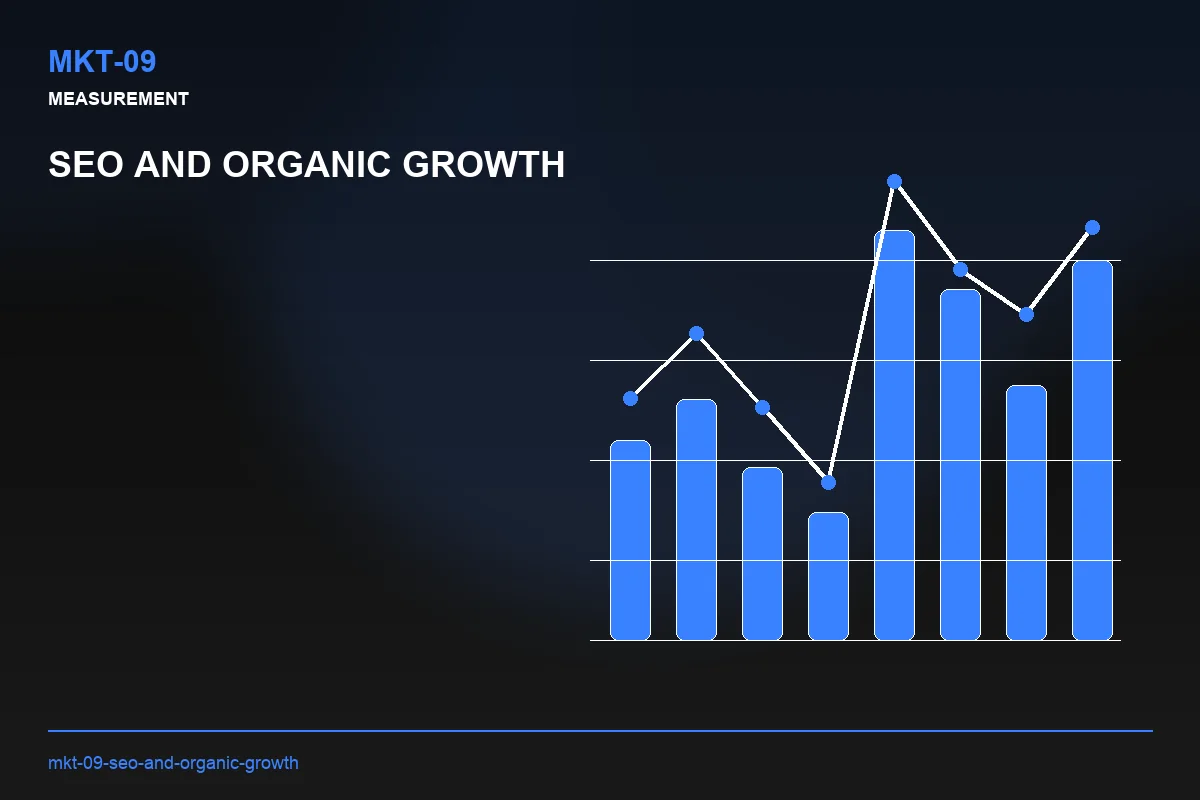 MKT-09
MEASUREMENT

SEO AND ORGANIC GROWTH

mkt-09-seo-and-organic-growth